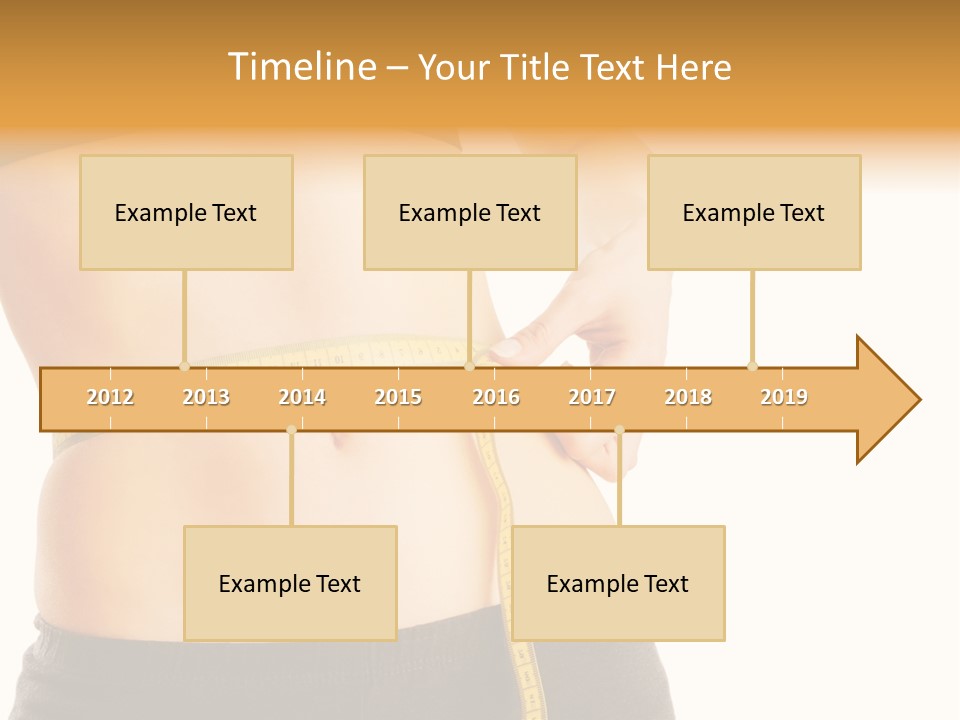 Timeline – Your Title Text Here

Example Text

Example Text

Example Text

2012 2013 2014 2015 2016 2017 2018 2019

Example Text

Example Text